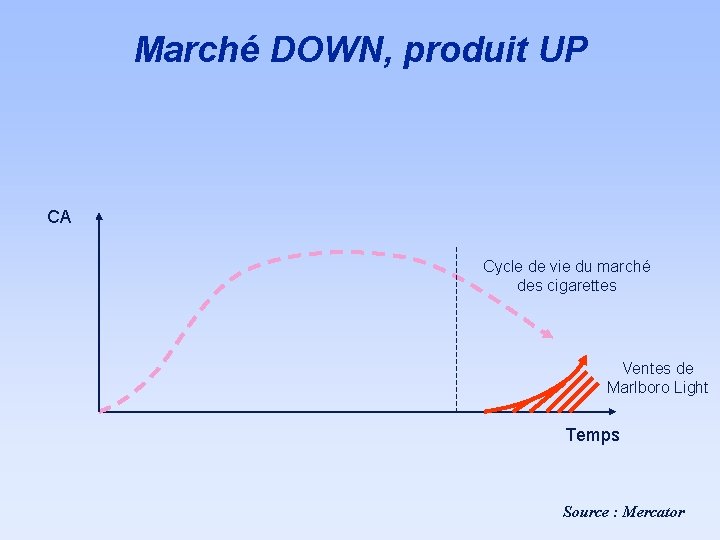 Marché DOWN, produit UP

CA

Cycle de vie du marché des cigarettes

Ventes de Marlboro Light

Temps

Source : Mercator